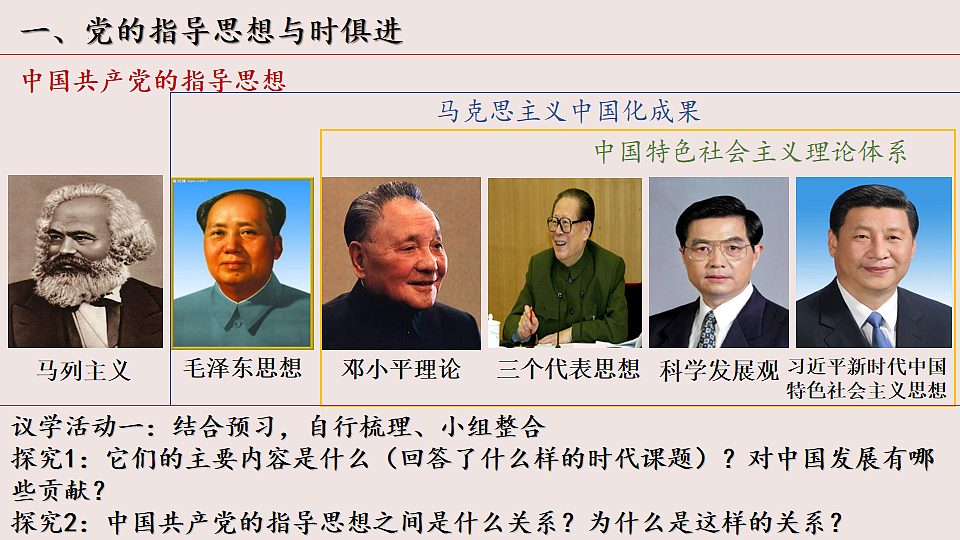 一、党的指导思想与时俱进

中国共产党的指导思想

马克思主义中国化成果

中国特色社会主义理论体系

马列主义

毛泽东思想

邓小平理论

三个代表思想

科学发展观

习近平新时代中国特色社会主义思想

议学活动一：结合预习，自行梳理、小组整合

探究1：它们的主要内容是什么（回答了什么样的时代课题）？对中国发展有哪些贡献？

探究2：中国共产党的指导思想之间是什么关系？为什么是这样的关系？